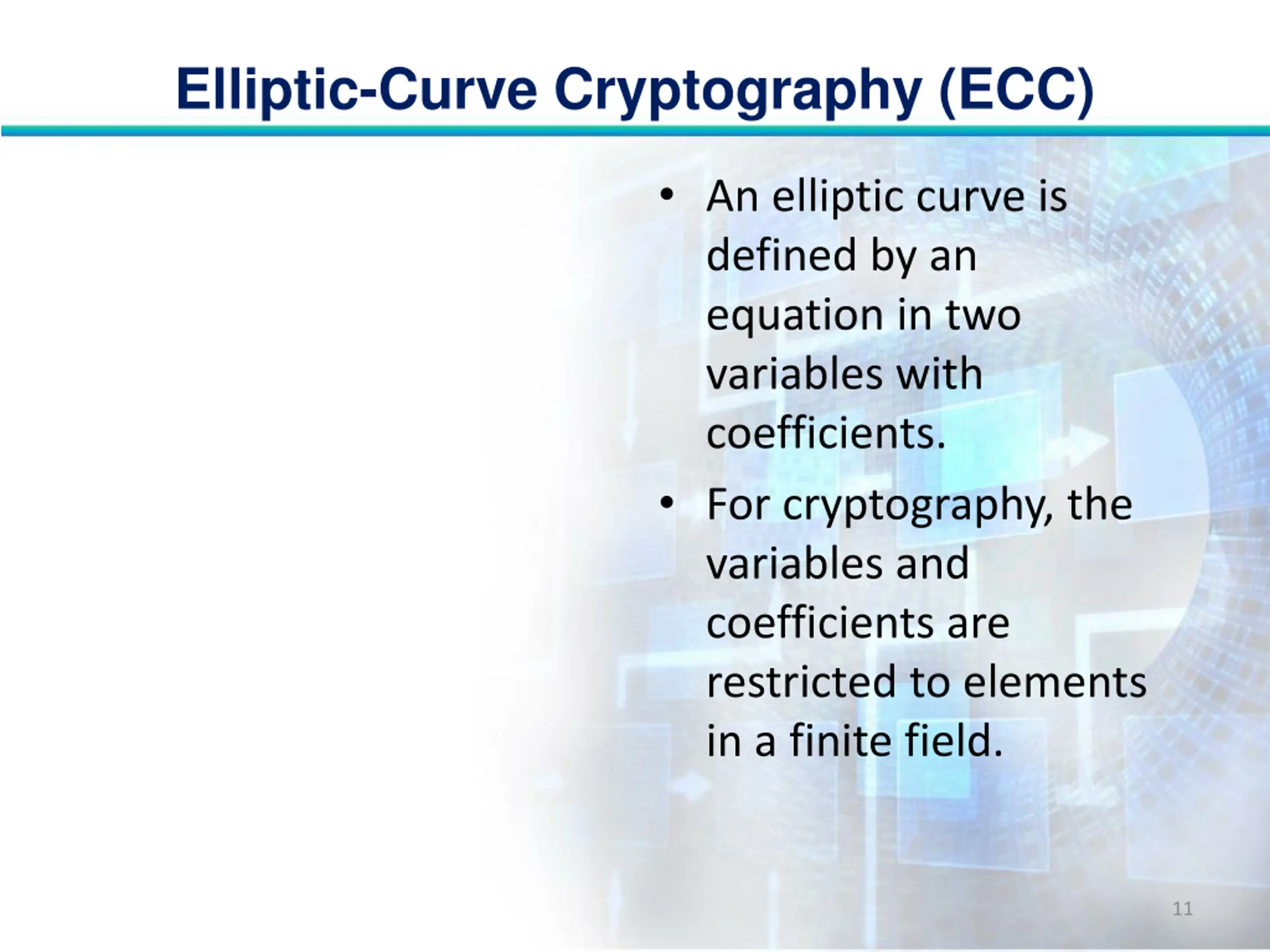 Elliptic-Curve Cryptography (ECC)

• An elliptic curve is defined by an equation in two variables with coefficients.

• For cryptography, the variables and coefficients are restricted to elements in a finite field.

11